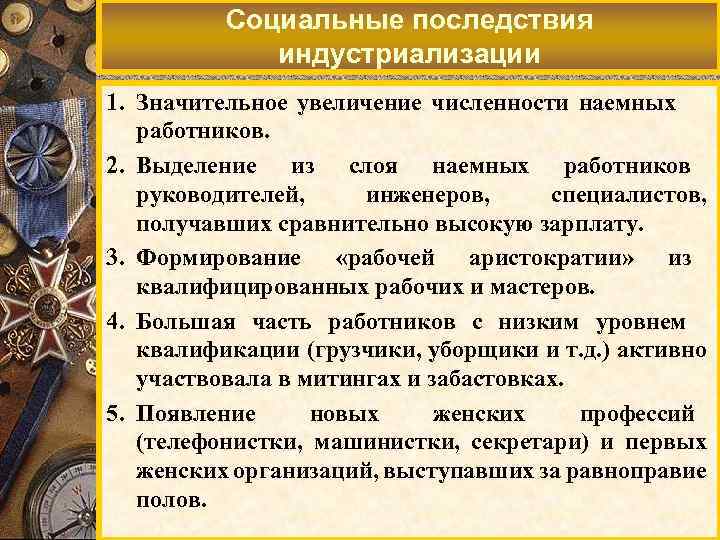 Социальные последствия индустриализации

1. Значительное увеличение численности наемных работников.

2. Выделение из слоя наемных работников руководителей, инженеров, специалистов, получавших сравнительно высокую зарплату.

3. Формирование «рабочей аристократии» из квалифицированных рабочих и мастеров.

4. Большая часть работников с низким уровнем квалификации (грузчики, уборщики и т.д.) активно участвовала в митингах и забастовках.

5. Появление новых женских профессий (телефонистки, машинистки, секретари) и первых женских организаций, выступавших за равноправие полов.